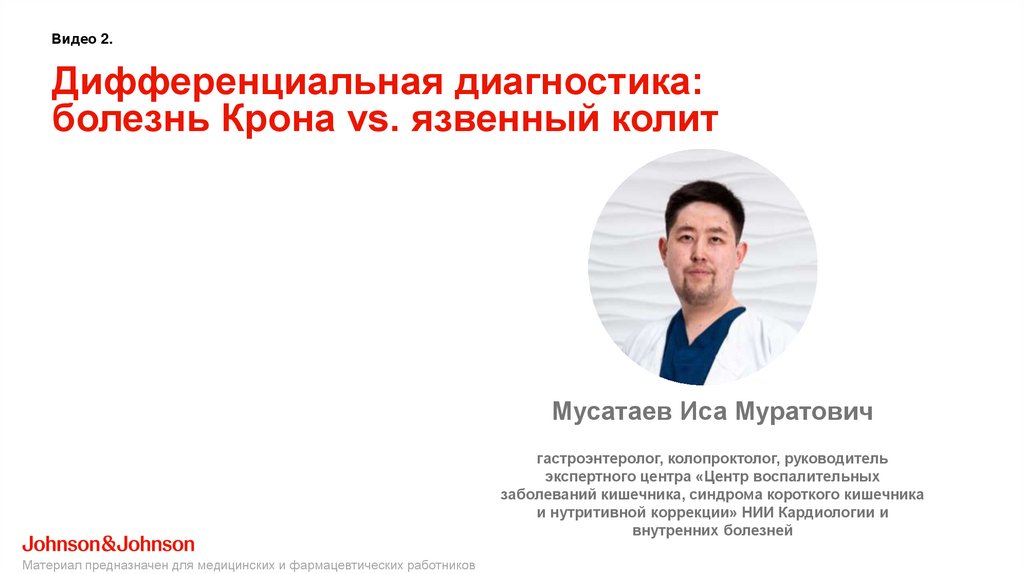 Видео 2.

Дифференциальная диагностика: болезнь Крона vs. язвенный колит

Мусатаев Иса Муратович

гастроэнтеролог, колопроктолог, руководитель экспертного центра «Центр воспалительных заболеваний кишечника, синдрома короткого кишечника и нутритивной коррекции» НИИ Кардиологии и внутренних болезней

Johnson&Johnson

Материал предназначен для медицинских и фармацевтических работников